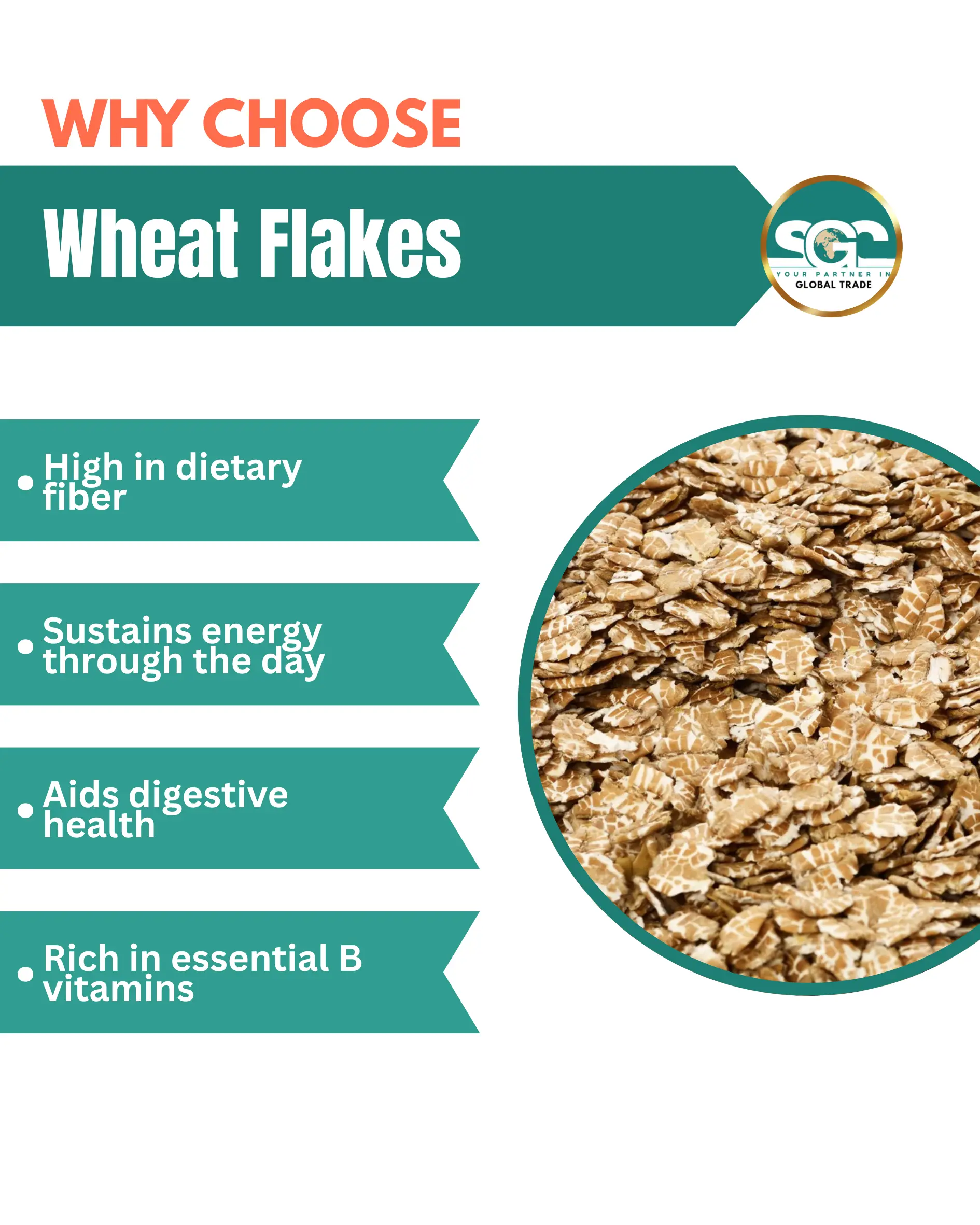 WHY CHOOSE

Wheat Flakes

SGC
YOUR PARTNER IN
GLOBAL TRADE

• High in dietary fiber

• Sustains energy through the day

• Aids digestive health

• Rich in essential B vitamins